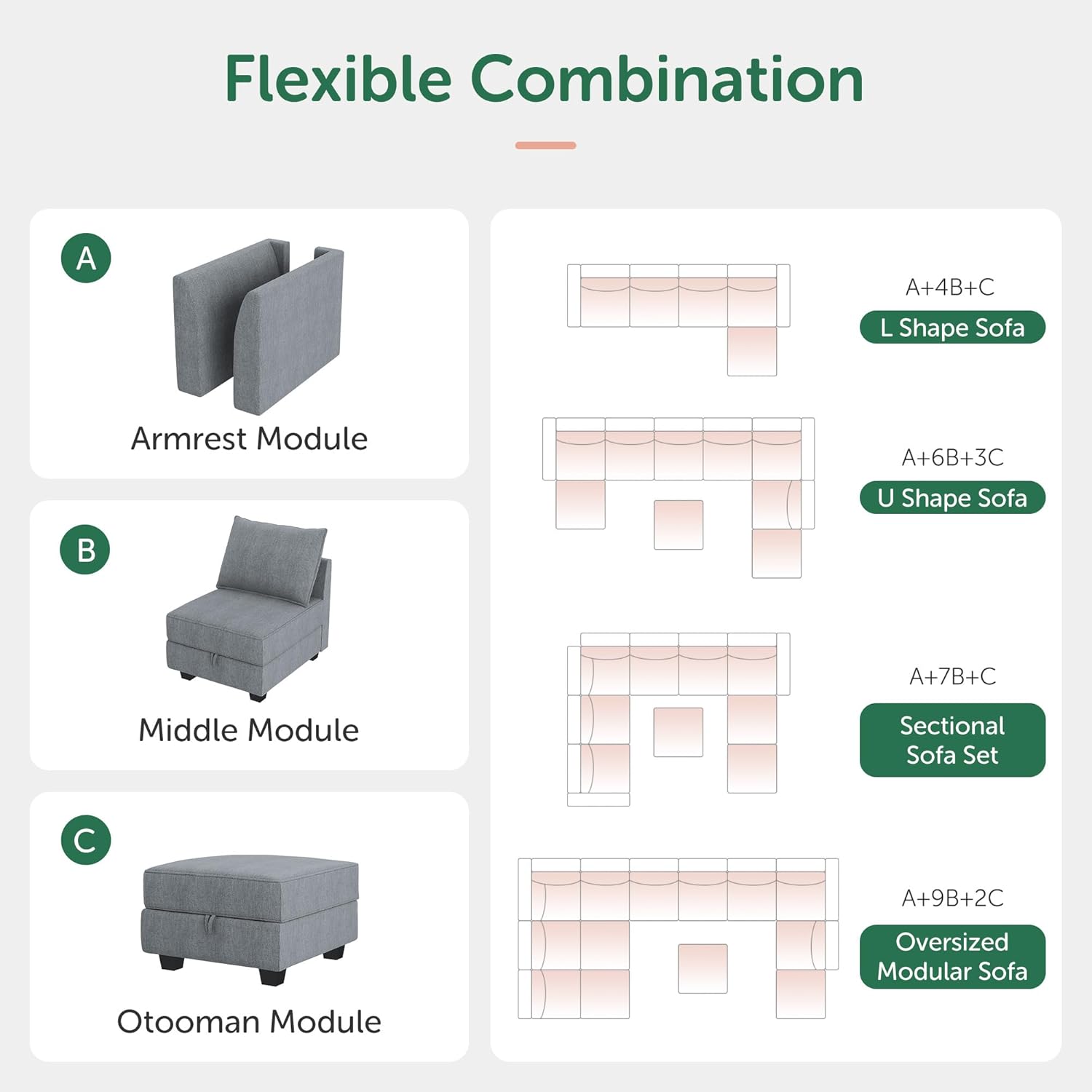 Flexible Combination

A

Armrest Module

B

Middle Module

C

Otooman Module

A+4B+C

L Shape Sofa

A+6B+3C

U Shape Sofa

A+7B+C

Sectional Sofa Set

A+9B+2C

Oversized Modular Sofa